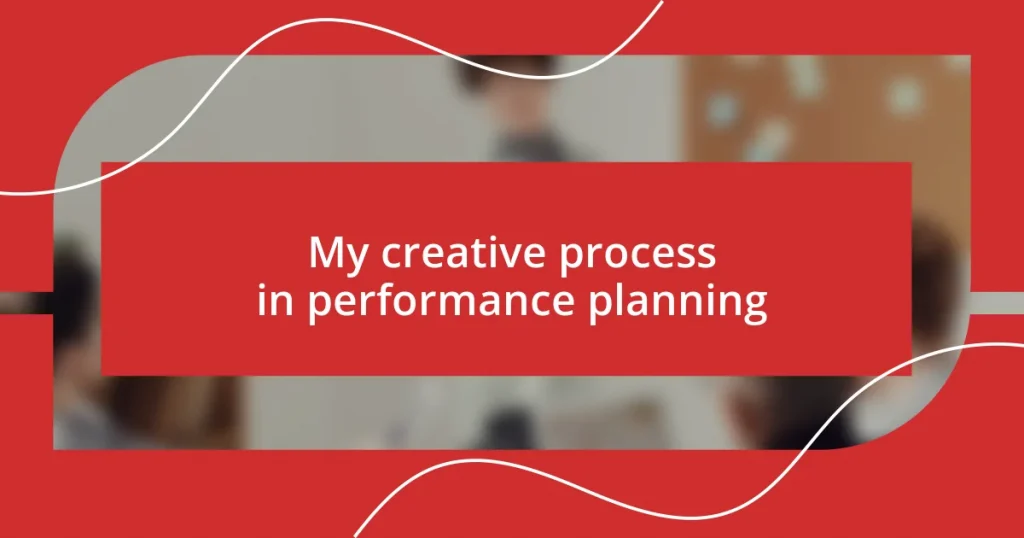 My creative process in performance planning